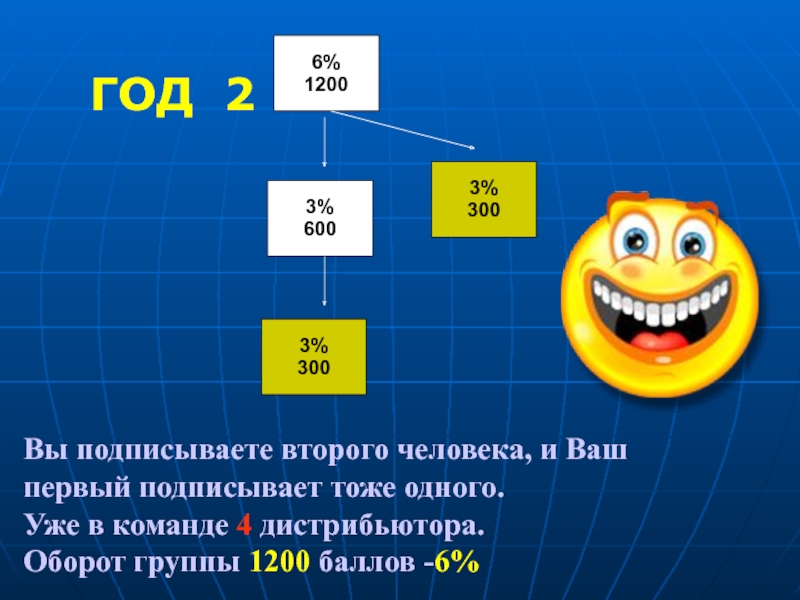 ГОД 2

6%
1200

3%
600

3%
300

3%
300

Вы подписываете второго человека, и Ваш первый подписывает тоже одного.
Уже в команде 4 дистрибьютора.
Оборот группы 1200 баллов -6%